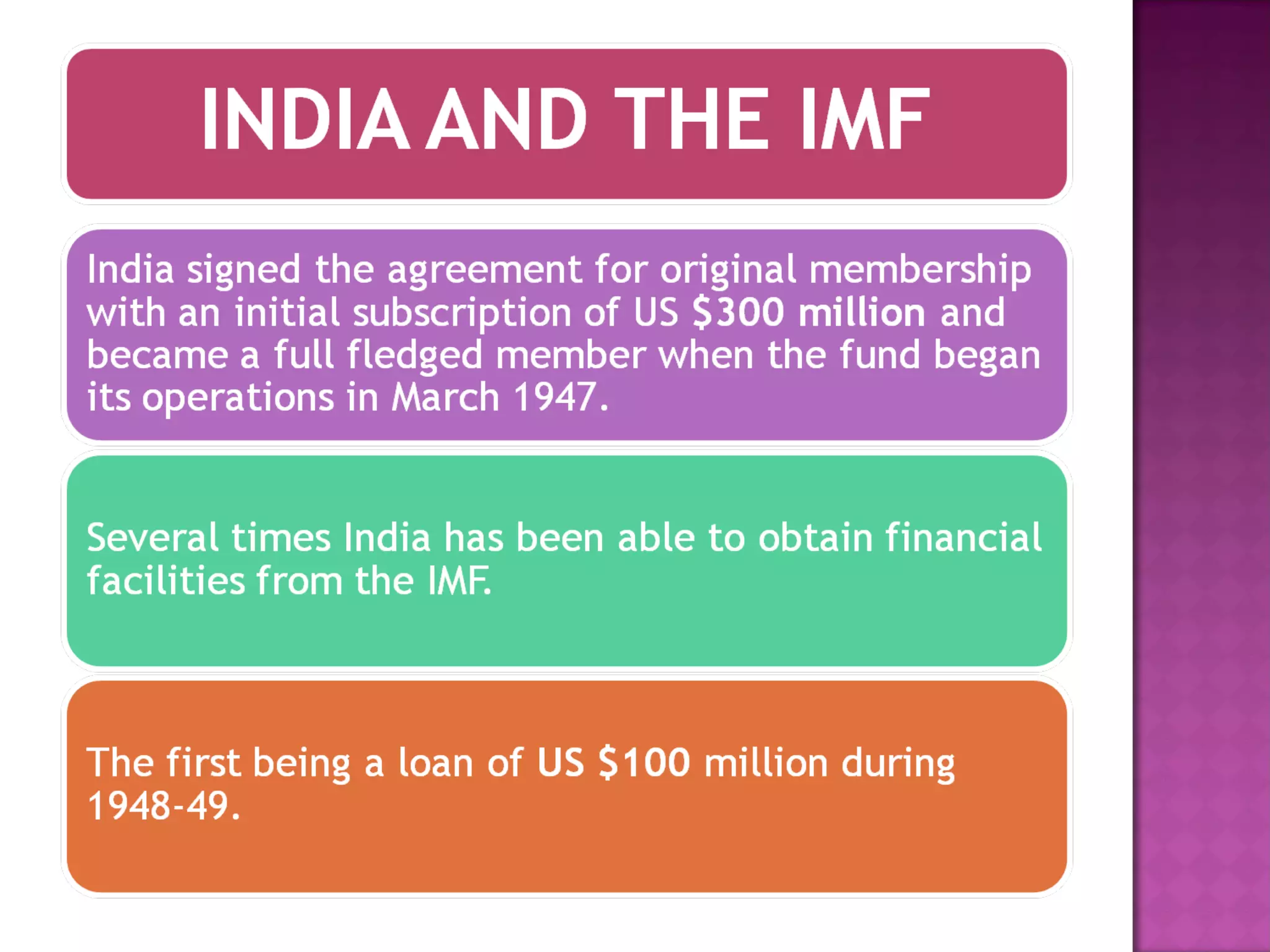 INDIA AND THE IMF

India signed the agreement for original membership with an initial subscription of US \$300 million and became a full fledged member when the fund began its operations in March 1947.

Several times India has been able to obtain financial facilities from the IMF.

The first being a loan of US \$100 million during 1948-49.